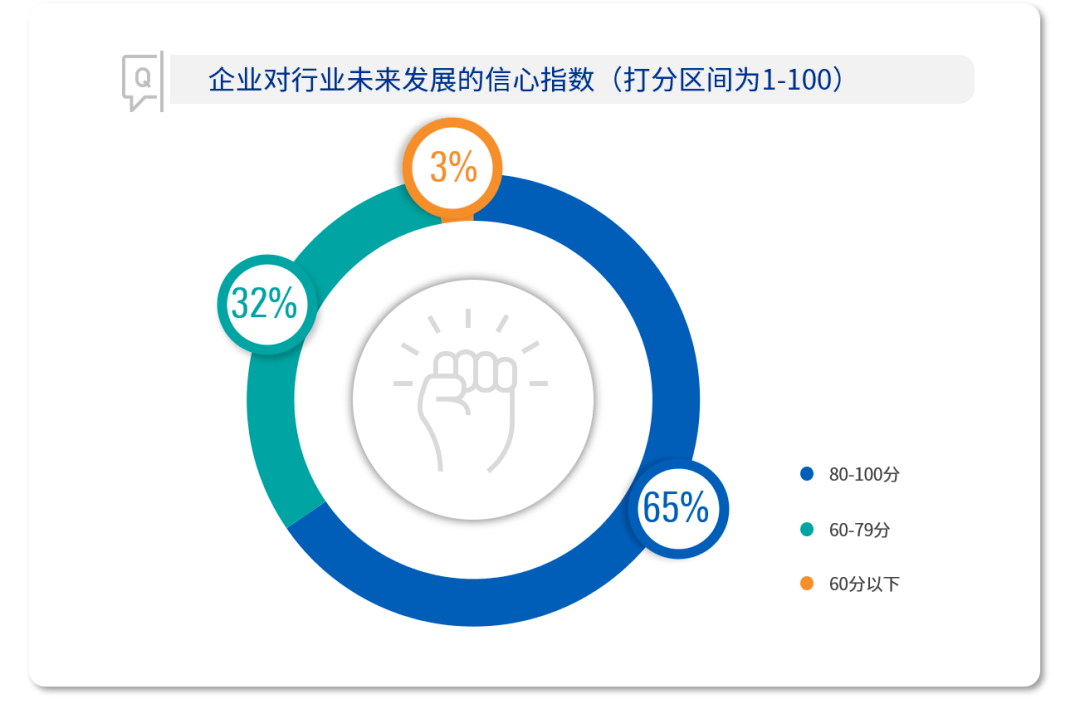 Q

企业对行业未来发展的信心指数（打分区间为1-100）

3%

32%

65%

80-100分

60-79分

60分以下